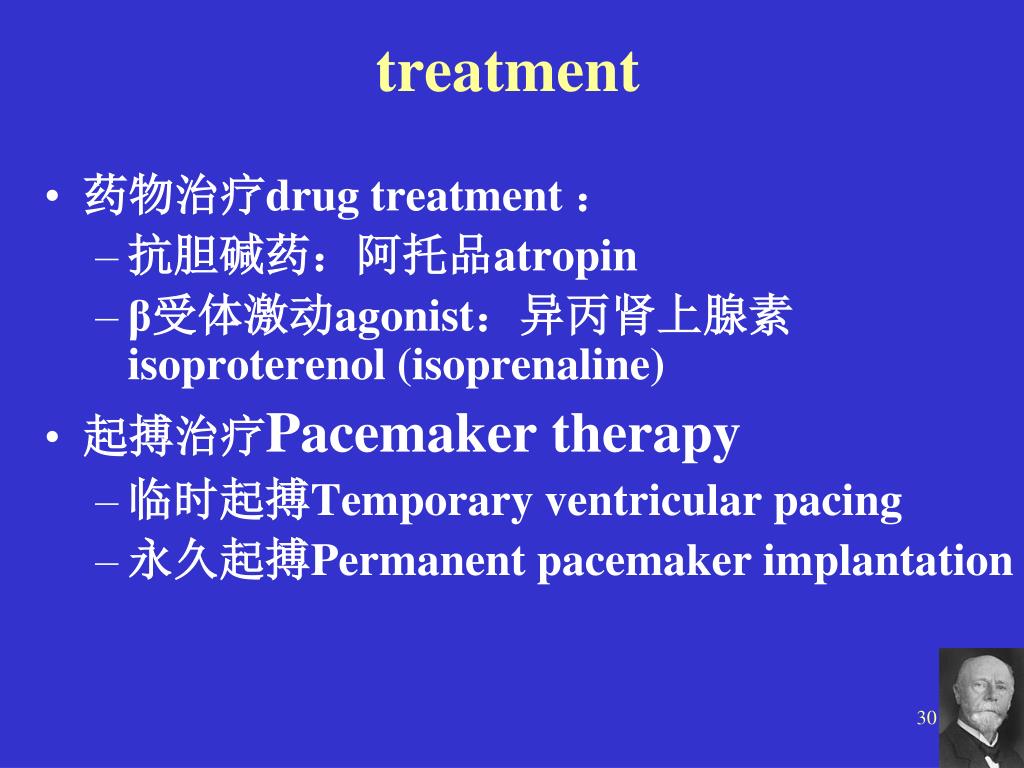 treatment

• 药物治疗drug treatment ：
– 抗胆碱药：阿托品atropin
– β受体激动agonist：异丙肾上腺素 isoproterenol (isoprenaline)

• 起搏治疗Pacemaker therapy
– 临时起搏Temporary ventricular pacing
– 永久起搏Permanent pacemaker implantation

30